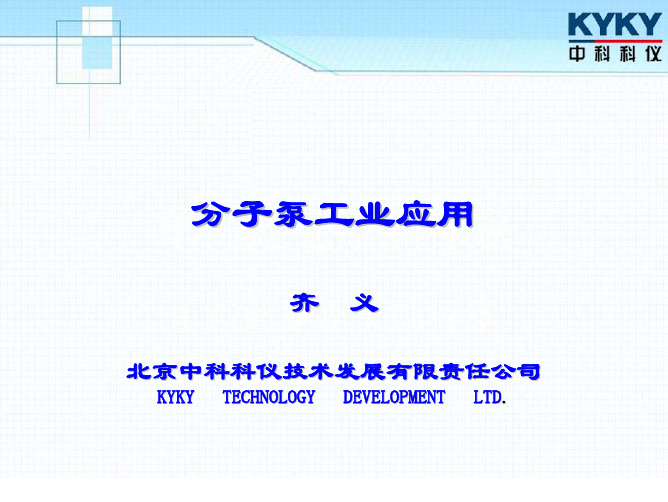 KYKY
中科科仪

分子泵工业应用

齐 义

北京中科科仪技术发展有限责任公司
KYKY TECHNOLOGY DEVELOPMENT LTD.